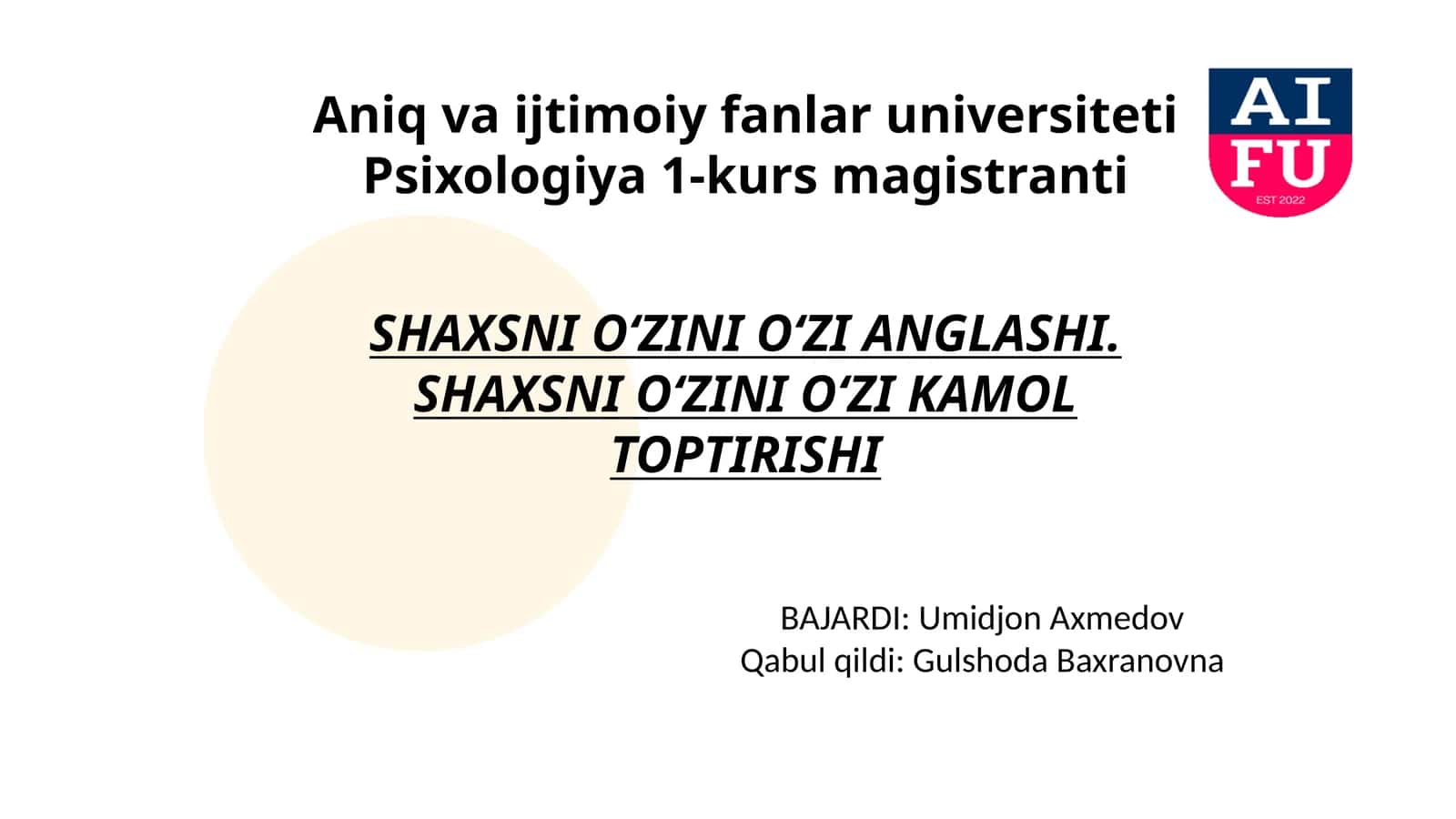 Aniq va ijtimoiy fanlar universiteti
Psixologiya 1-kurs magistranti

AI
FU
EST 2022

SHAXSNI O‘ZINI O‘ZI ANGLASHI. SHAXSNI O‘ZINI O‘ZI KAMOL TOPTIRISHI

BAJARDI: Umidjon Axmedov
Qabul qildi: Gulshoda Baxranovna